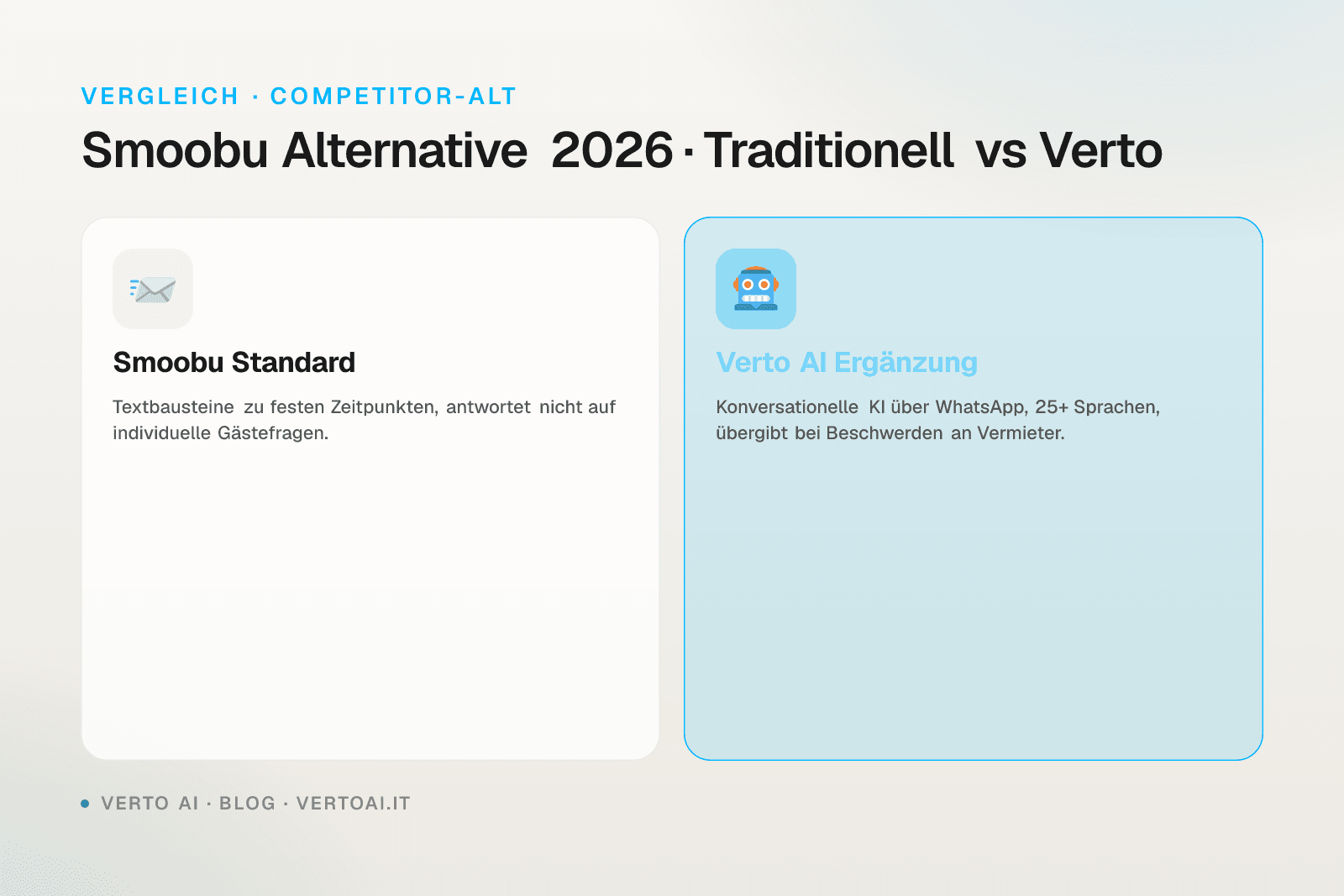 VERGLEICH · COMPETITOR-ALT

Smoobu Alternative 2026 · Traditionell vs Verto

Smoobu Standard

Textbausteine zu festen Zeitpunkten, antwortet nicht auf individuelle Gästefragen.

Verto AI Ergänzung

Konversationelle KI über WhatsApp, 25+ Sprachen, übergibt bei Beschwerden an Vermieter.

VERTO AI · BLOG · VERTOAI.IT